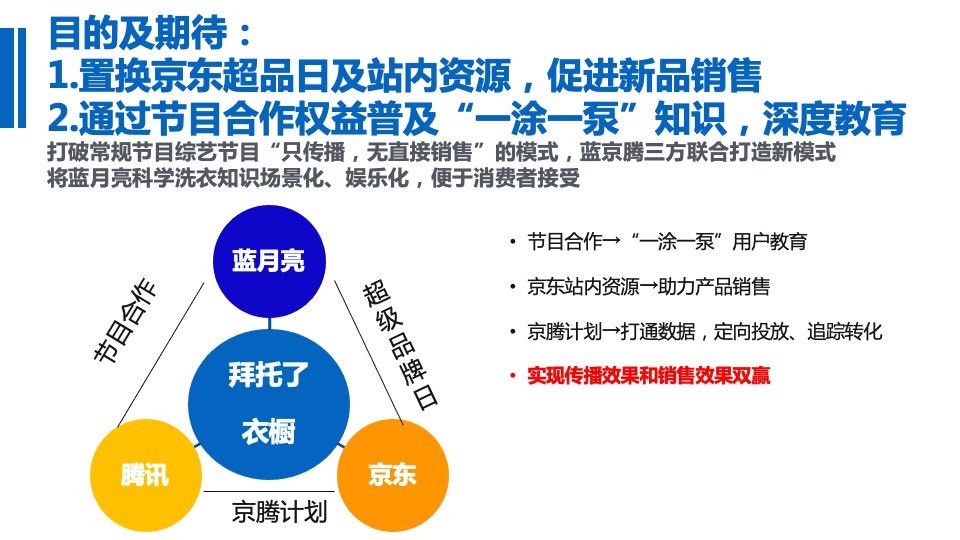 目的及期待：
1.置换京东超品日及站内资源，促进新品销售
2.通过节目合作权益普及“一涂一泵”知识，深度教育
打破常规节目综艺节目“只传播，无直接销售”的模式，蓝京腾三方联合打造新模式
将蓝月亮科学洗衣知识场景化、娱乐化，便于消费者接受

蓝月亮
节目合作
超级品牌日
拜托了
衣橱
腾讯
京东
京腾计划

• 节目合作→“一涂一泵”用户教育
• 京东站内资源→助力产品销售
• 京腾计划→打通数据，定向投放、追踪转化
• 实现传播效果和销售效果双赢